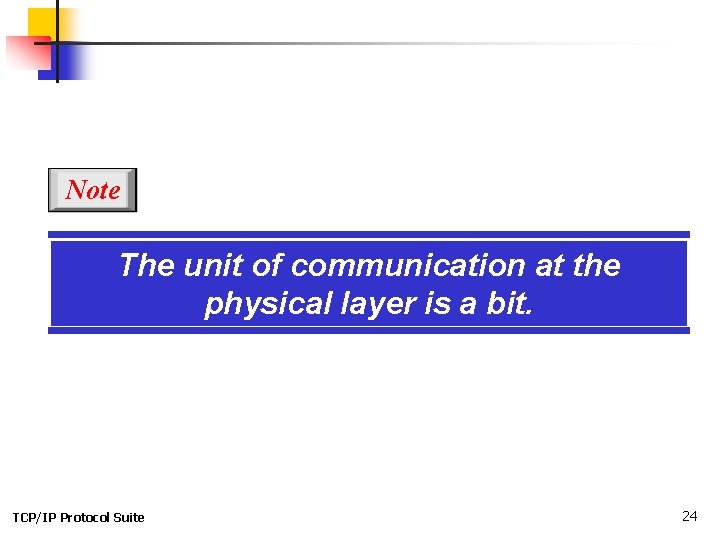 Note

The unit of communication at the physical layer is a bit.

TCP/IP Protocol Suite

24